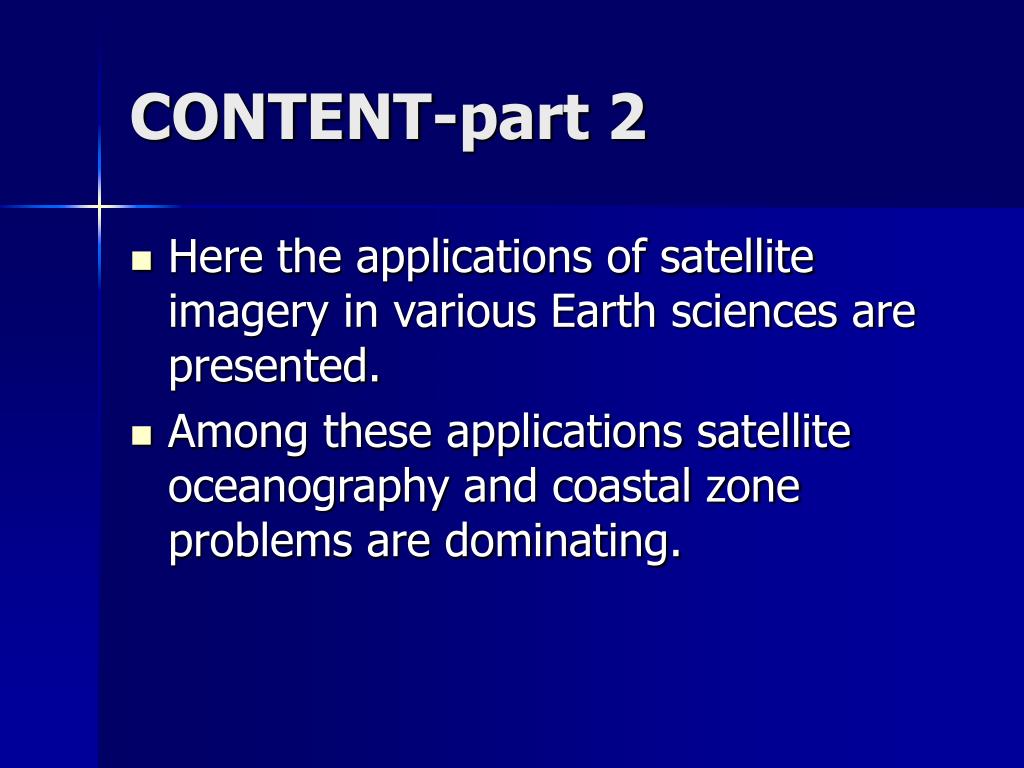 CONTENT-part 2

- Here the applications of satellite imagery in various Earth sciences are presented.
- Among these applications satellite oceanography and coastal zone problems are dominating.